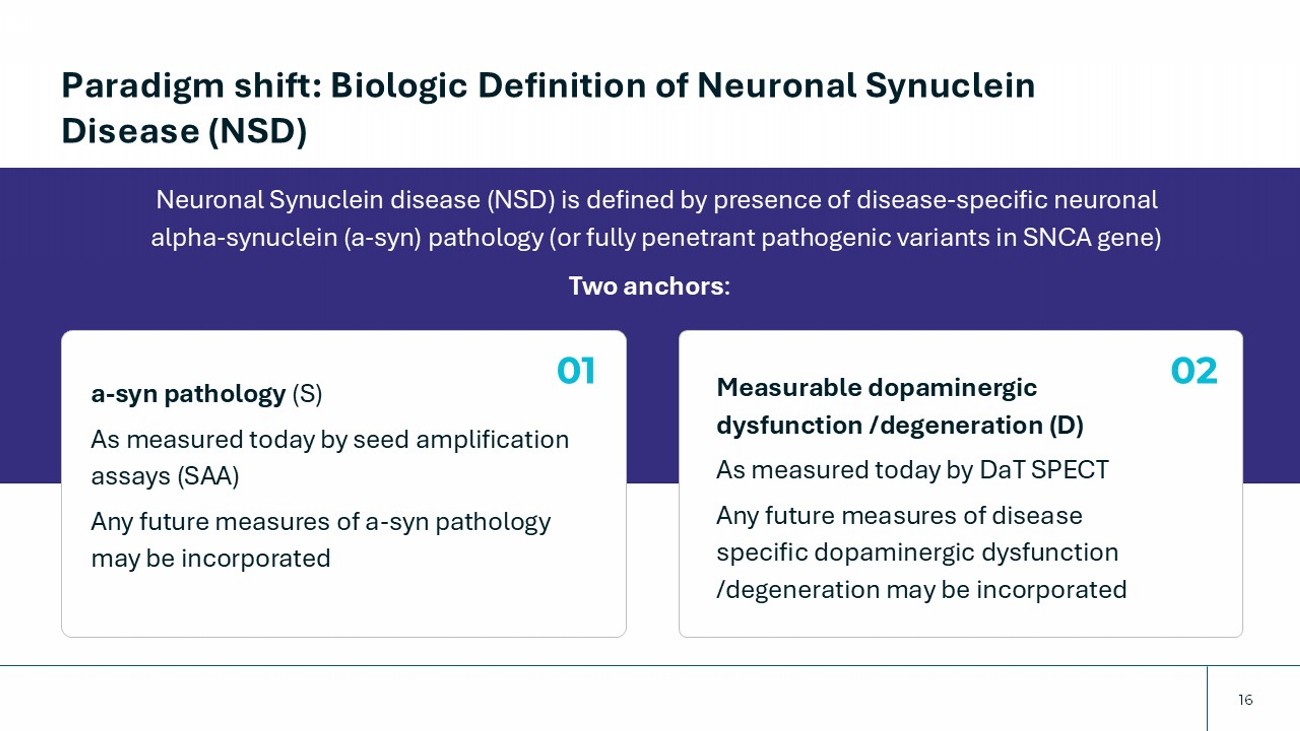 Paradigm shift: Biologic Definition of Neuronal Synuclein Disease (NSD)

Neuronal Synuclein disease (NSD) is defined by presence of disease-specific neuronal alpha-synuclein (a-syn) pathology (or fully penetrant pathogenic variants in SNCA gene)

Two anchors:

01

a-syn pathology (S)

As measured today by seed amplification assays (SAA)

Any future measures of a-syn pathology may be incorporated

02

Measurable dopaminergic dysfunction /degeneration (D)

As measured today by DaT SPECT

Any future measures of disease specific dopaminergic dysfunction /degeneration may be incorporated

16